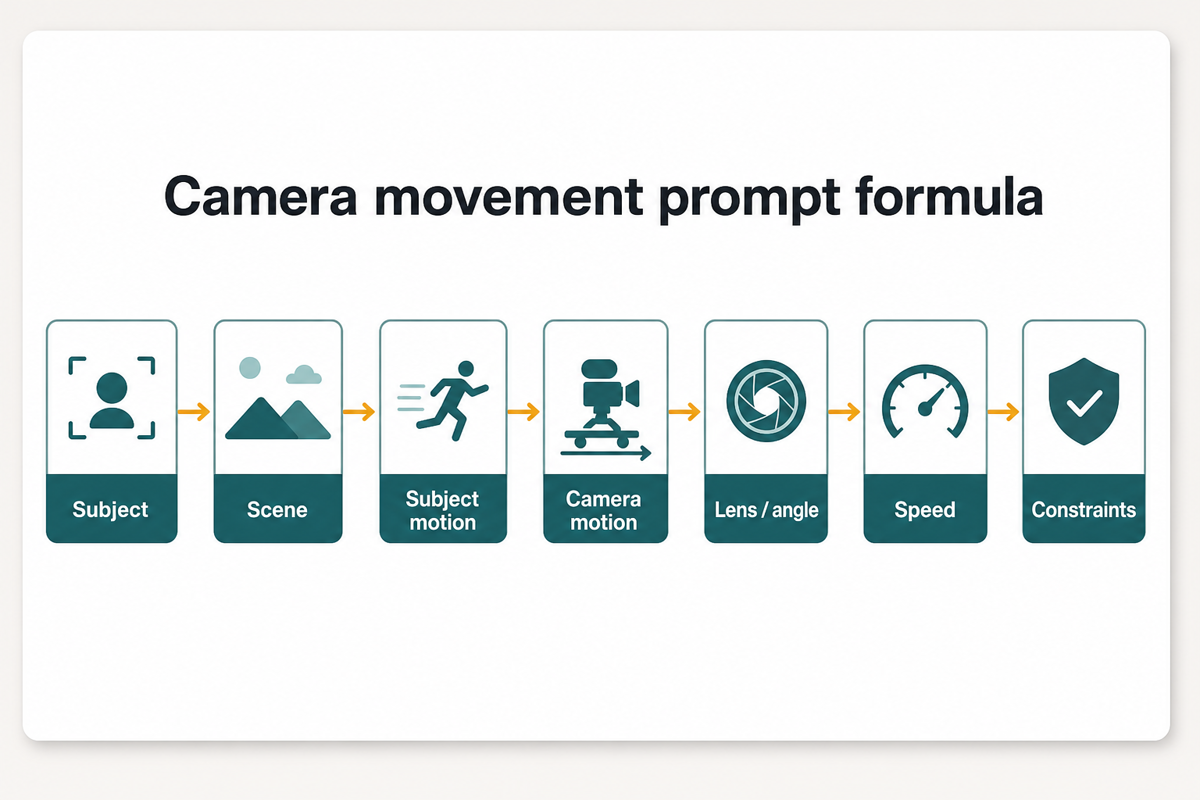 Camera movement prompt formula

Subject

Scene

Subject motion

Camera motion

Lens / angle

Speed

Constraints